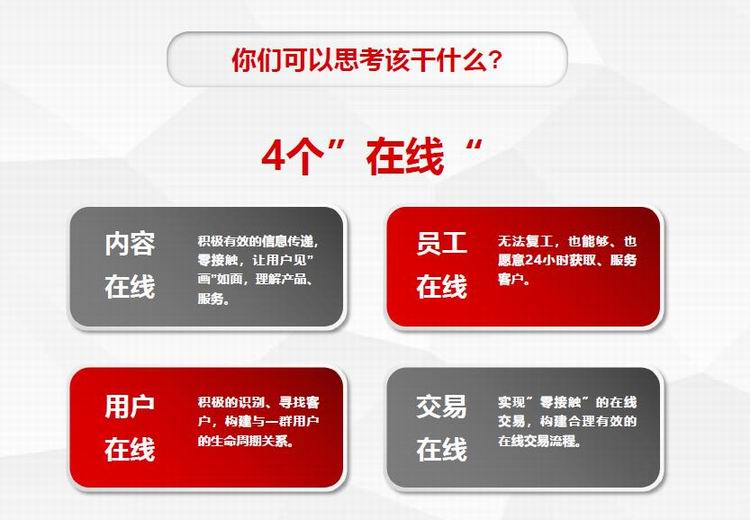 你们可以思考该干什么?

4个”在线“

内容在线

积极有效的信息传递，零接触，让用户见”画”如面，理解产品、服务。

员工在线

无法复工，也能够、也愿意24小时获取、服务客户。

用户在线

积极的识别、寻找客户，构建与一群用户的生命周期关系。

交易在线

实现”零接触”的在线交易，构建合理有效的在线交易流程。